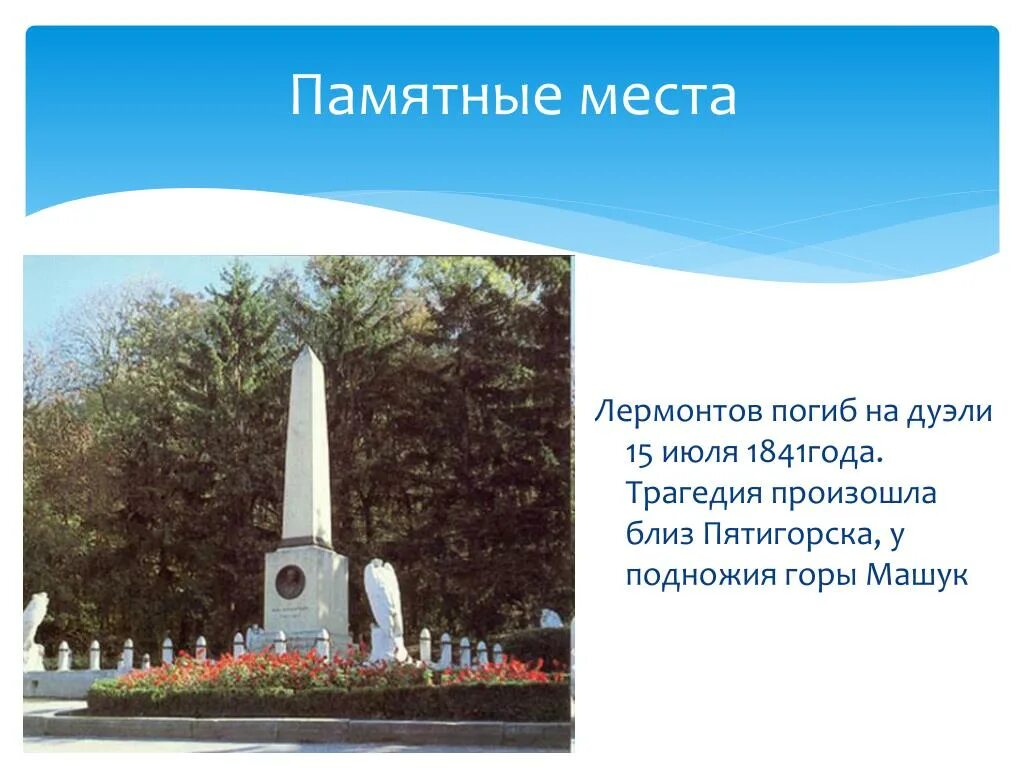 Памятные места

Лермонтов погиб на дуэли 15 июля 1841года. Трагедия произошла близ Пятигорска, у подножия горы Машук